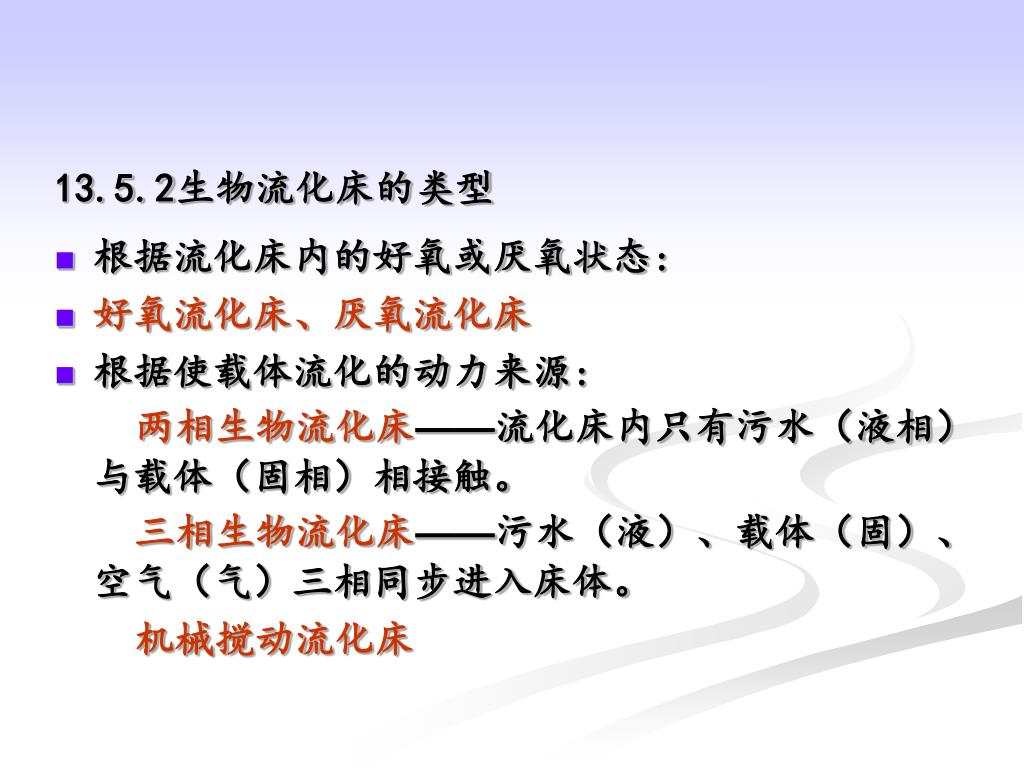 13.5.2生物流化床的类型

■ 根据流化床内的好氧或厌氧状态：

■ 好氧流化床、厌氧流化床

■ 根据使载体流化的动力来源：

两相生物流化床——流化床内只有污水（液相）与载体（固相）相接触。

三相生物流化床——污水（液）、载体（固）、空气（气）三相同步进入床体。

机械搅动流化床